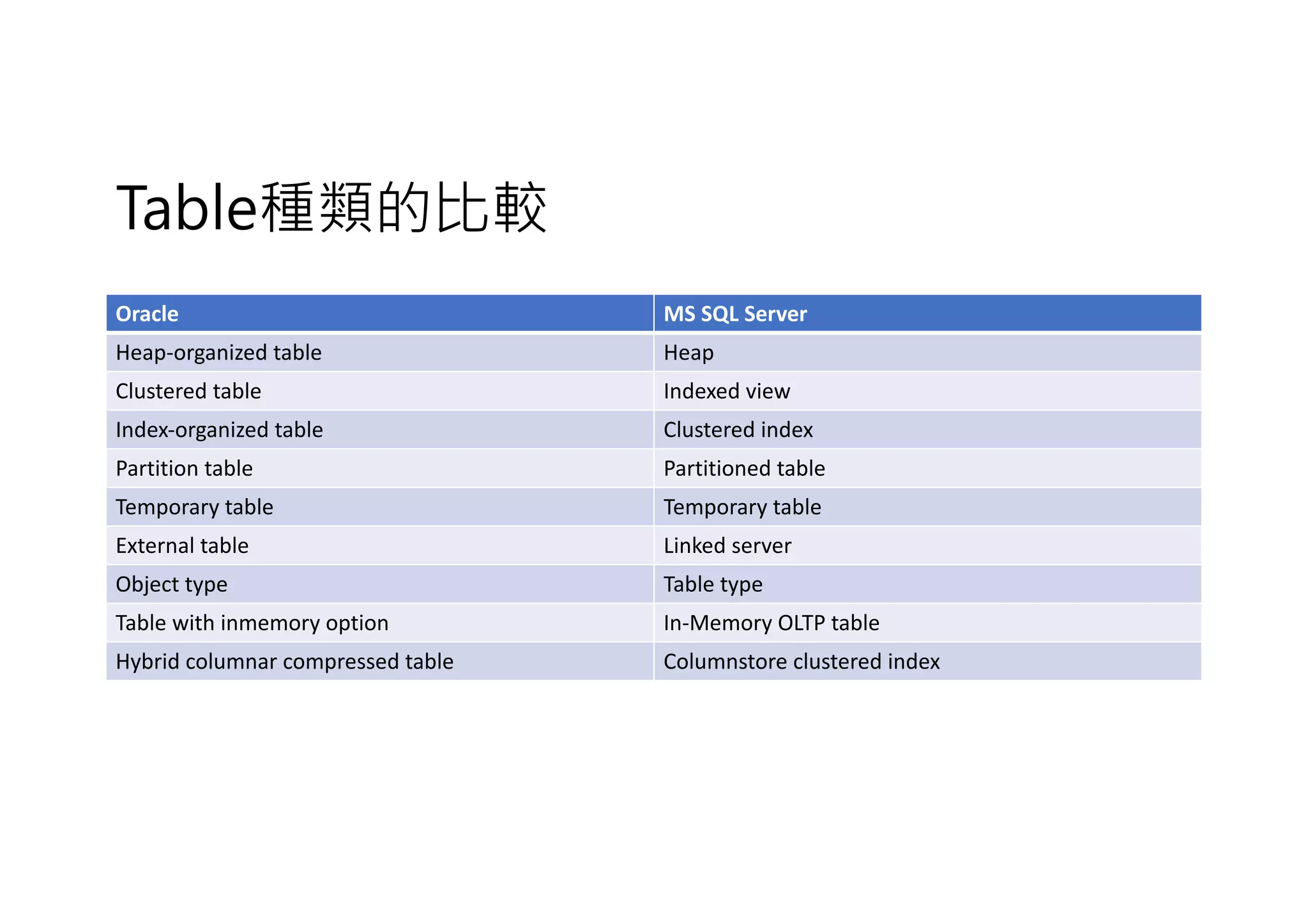 Table種類的比較

| Oracle | MS SQL Server |
|---|---|
| Heap-organized table | Heap |
| Clustered table | Indexed view |
| Index-organized table | Clustered index |
| Partition table | Partitioned table |
| Temporary table | Temporary table |
| External table | Linked server |
| Object type | Table type |
| Table with inmemory option | In-Memory OLTP table |
| Hybrid columnar compressed table | Columnstore clustered index |